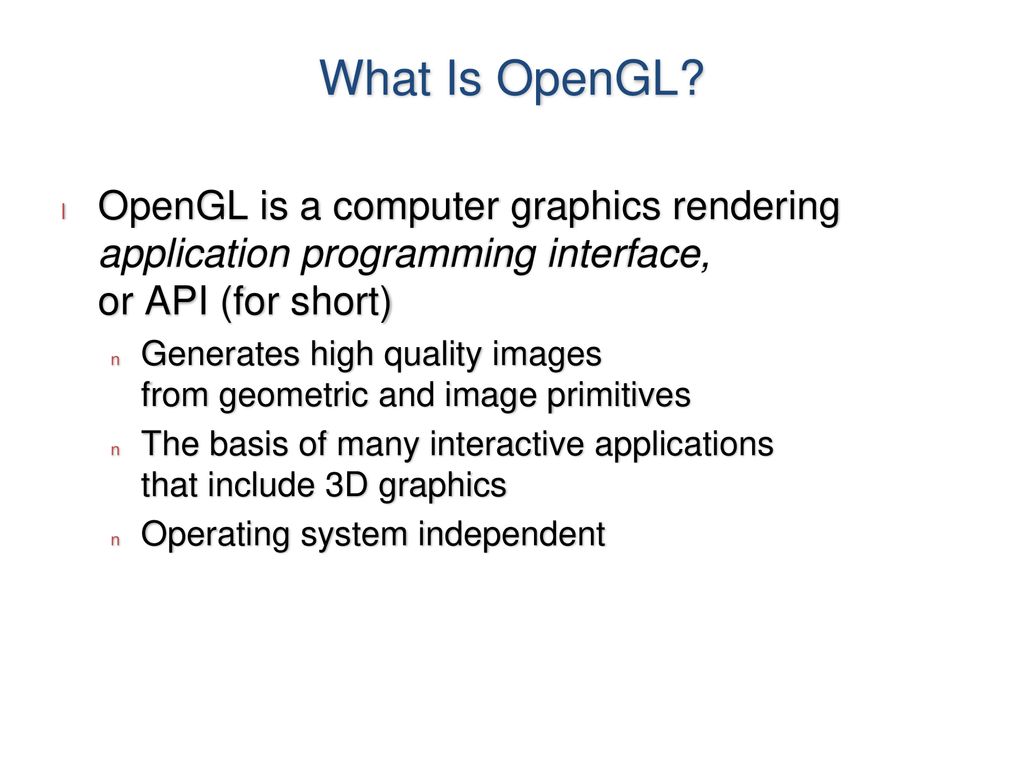 What Is OpenGL?

l OpenGL is a computer graphics rendering application programming interface, or API (for short)

n Generates high quality images from geometric and image primitives

n The basis of many interactive applications that include 3D graphics

n Operating system independent